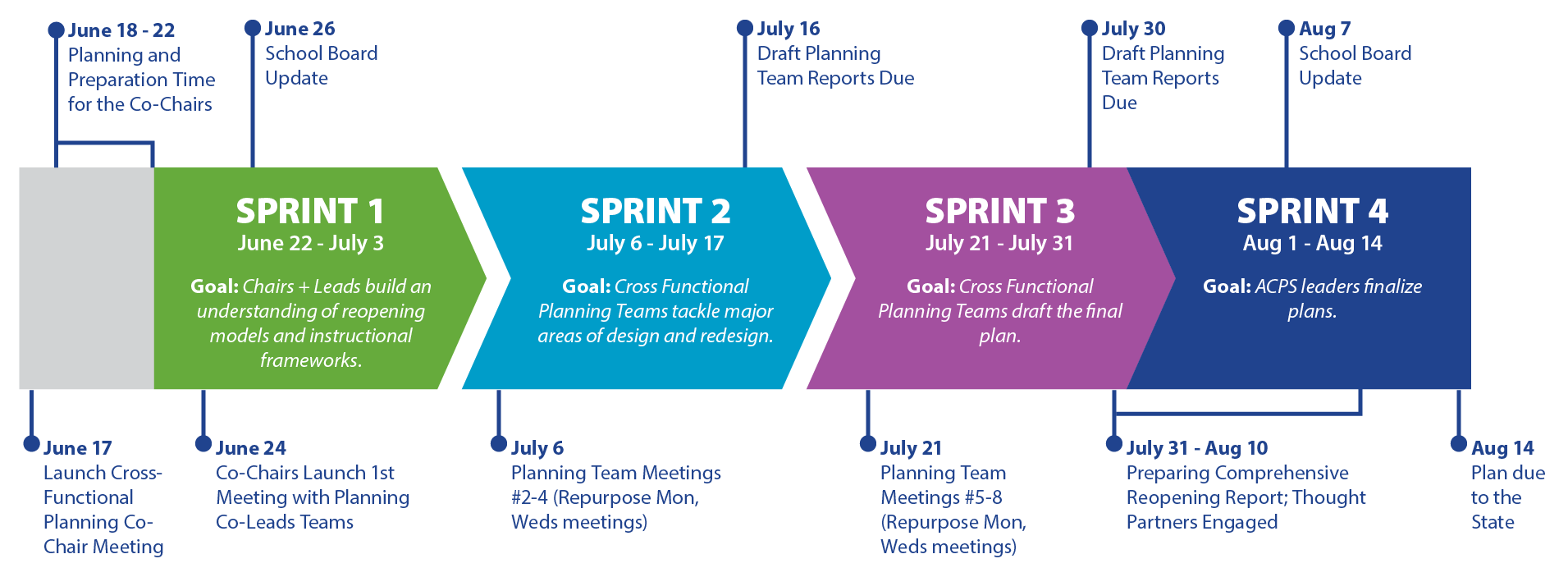 June 18 - 22
Planning and Preparation Time for the Co-Chairs

June 26
School Board Update

July 16
Draft Planning Team Reports Due

July 30
Draft Planning Team Reports Due

Aug 7
School Board Update

SPRINT 1
June 22 - July 3
Goal: Chairs + Leads build an understanding of reopening models and instructional frameworks.

SPRINT 2
July 6 - July 17
Goal: Cross Functional Planning Teams tackle major areas of design and redesign.

SPRINT 3
July 21 - July 31
Goal: Cross Functional Planning Teams draft the final plan.

SPRINT 4
Aug 1 - Aug 14
Goal: ACPS leaders finalize plans.

June 17
Launch Cross-Functional Planning Co-Chair Meeting

June 24
Co-Chairs Launch 1st Meeting with Planning Co-Leads Teams

July 6
Planning Team Meetings #2-4 (Repurpose Mon, Weds meetings)

July 21
Planning Team Meetings #5-8 (Repurpose Mon, Weds meetings)

July 31 - Aug 10
Preparing Comprehensive Reopening Report; Thought Partners Engaged

Aug 14
Plan due to the State